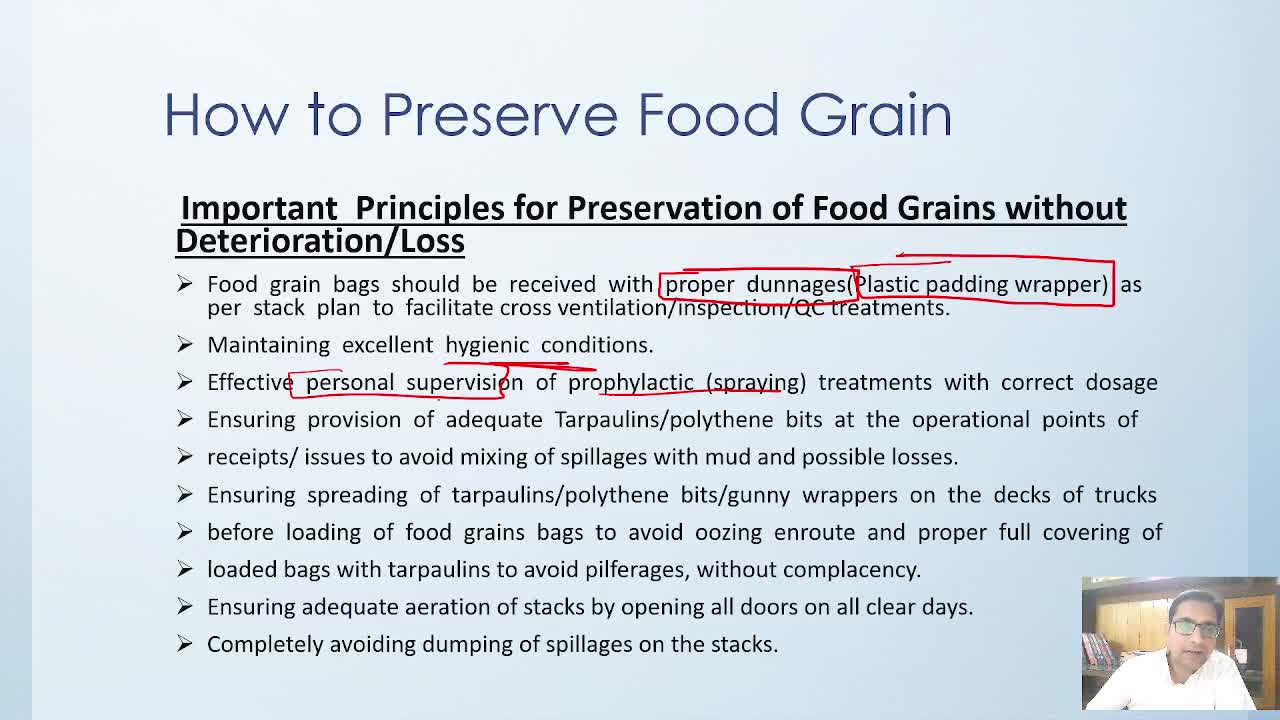 How to Preserve Food Grain

Important Principles for Preservation of Food Grains without Deterioration/Loss

➢ Food grain bags should be received with proper dunnages(Plastic padding wrapper) as per stack plan to facilitate cross ventilation/inspection/QC treatments.

➢ Maintaining excellent hygienic conditions.

➢ Effective personal supervision of prophylactic (spraying) treatments with correct dosage

➢ Ensuring provision of adequate Tarpaulins/polythene bits at the operational points of

➢ receipts/ issues to avoid mixing of spillages with mud and possible losses.

➢ Ensuring spreading of tarpaulins/polythene bits/gunny wrappers on the decks of trucks

➢ before loading of food grains bags to avoid oozing enroute and proper full covering of

➢ loaded bags with tarpaulins to avoid pilferages, without complacency.

➢ Ensuring adequate aeration of stacks by opening all doors on all clear days.

➢ Completely avoiding dumping of spillages on the stacks.